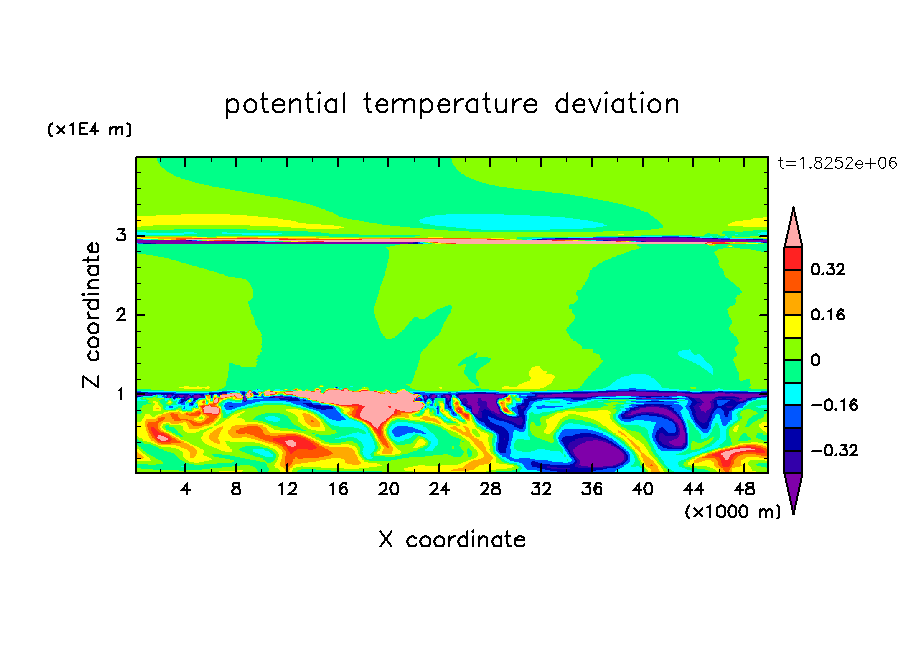 potential temperature deviation

(x1E4 m)

t=1.8252e+06

Z coordinate

3
2
1

0.32
0.16
0
−0.16
−0.32

4 8 12 16 20 24 28 32 36 40 44 48

(x1000 m)

X coordinate